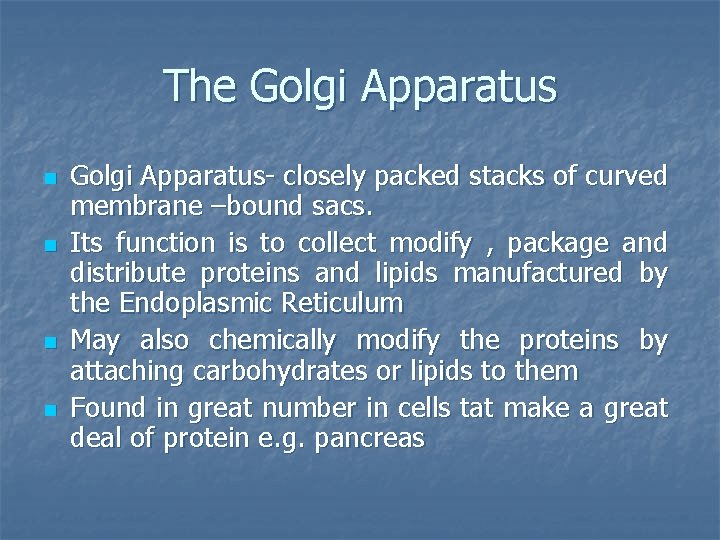 The Golgi Apparatus

Golgi Apparatus- closely packed stacks of curved membrane –bound sacs.

Its function is to collect modify , package and distribute proteins and lipids manufactured by the Endoplasmic Reticulum

May also chemically modify the proteins by attaching carbohydrates or lipids to them

Found in great number in cells tat make a great deal of protein e.g. pancreas